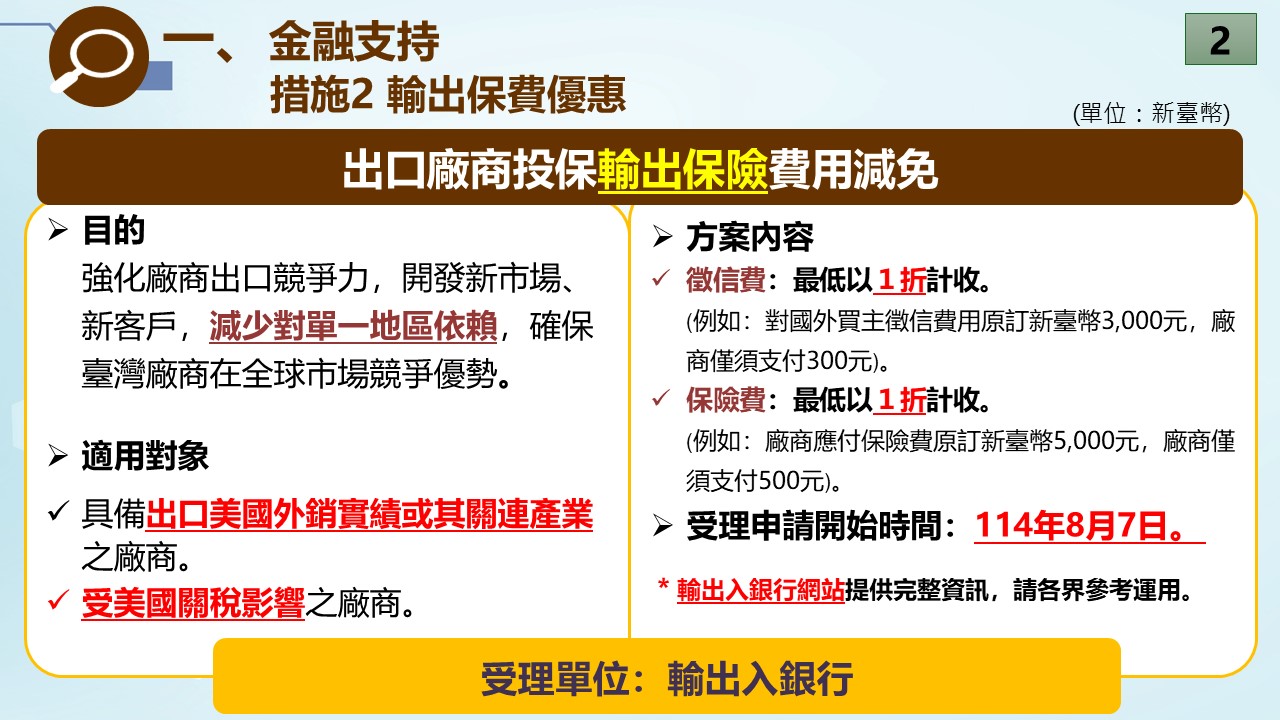 一、 金融支持
措施2 輸出保費優惠

2

(單位：新臺幣)

出口廠商投保輸出保險費用減免

➢ 目的
強化廠商出口競爭力，開發新市場、新客戶，減少對單一地區依賴，確保臺灣廠商在全球市場競爭優勢。

➢ 適用對象
✓ 具備出口美國外銷實績或其關連產業之廠商。
✓ 受美國關稅影響之廠商。

➢ 方案內容
✓ 徵信費：最低以1折計收。
(例如：對國外買主徵信費用原訂新臺幣3,000元，廠商僅須支付300元)。
✓ 保險費：最低以1折計收。
(例如：廠商應付保險費原訂新臺幣5,000元，廠商僅須支付500元)。
➢ 受理申請開始時間：114年8月7日。

* 輸出入銀行網站提供完整資訊，請各界參考運用。

受理單位：輸出入銀行